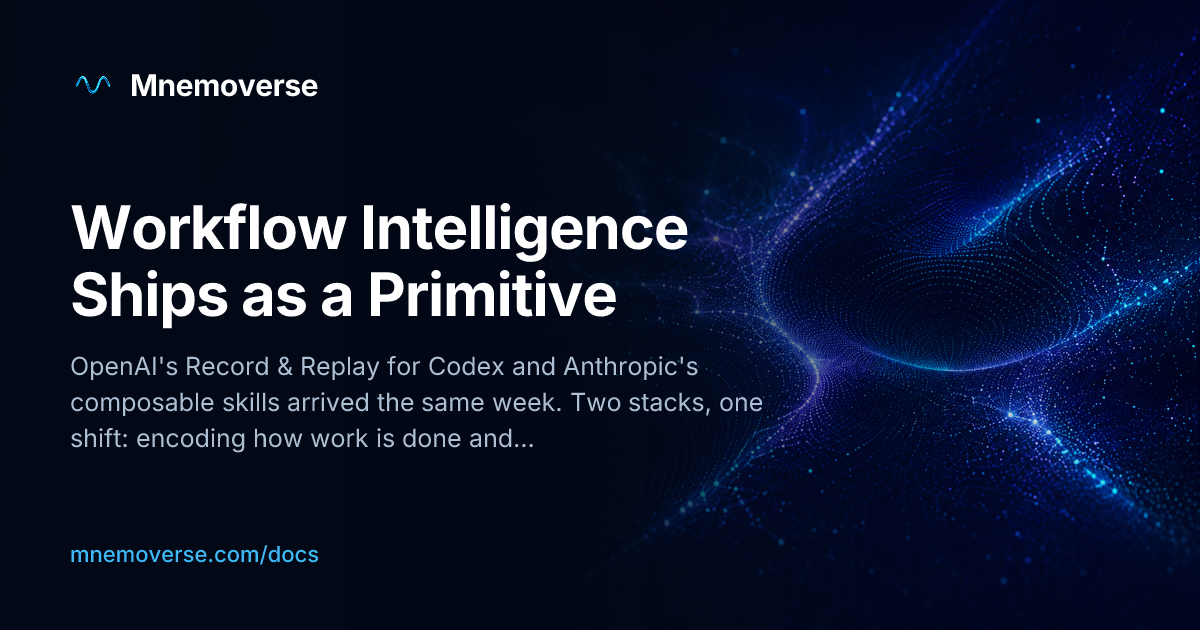 Mnemoverse

Workflow Intelligence Ships as a Primitive

OpenAI's Record & Replay for Codex and Anthropic's composable skills arrived the same week. Two stacks, one shift: encoding how work is done and...

mnemoverse.com/docs